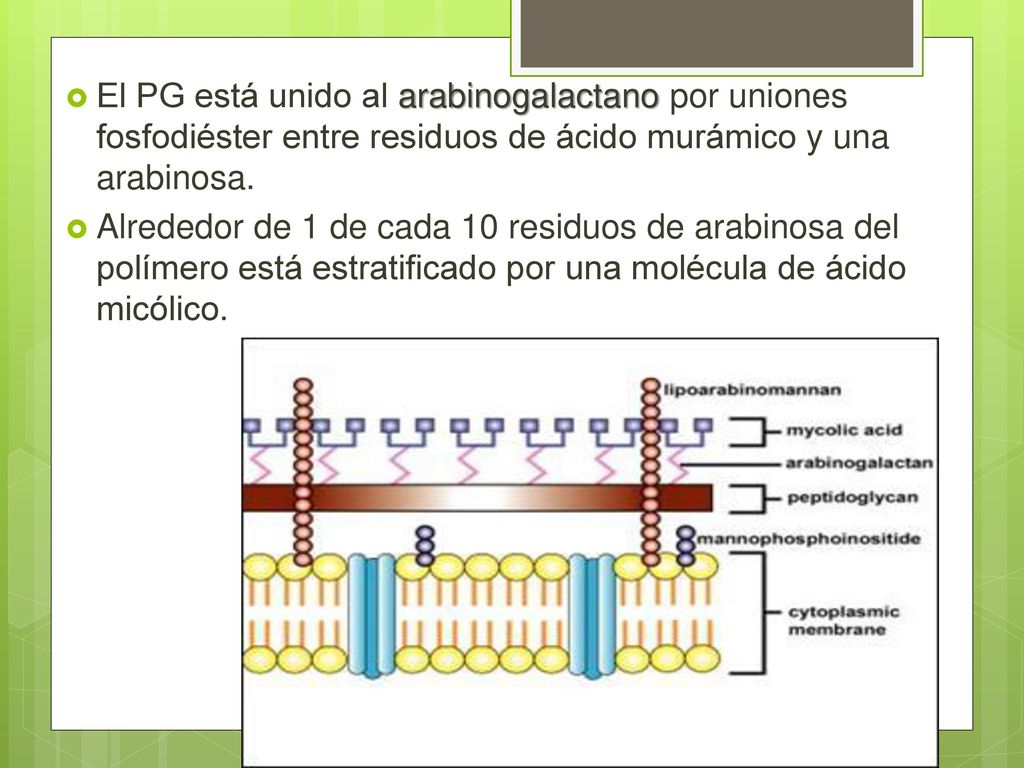 El PG está unido al arabinogalactano por uniones fosfodiéster entre residuos de ácido murámico y una arabinosa.

Alrededor de 1 de cada 10 residuos de arabinosa del polímero está estratificado por una molécula de ácido micólico.

lipoarabinomannan
mycolic acid
arabinogalactan
peptidoglycan
mannophosphoinositide
cytoplasmic membrane